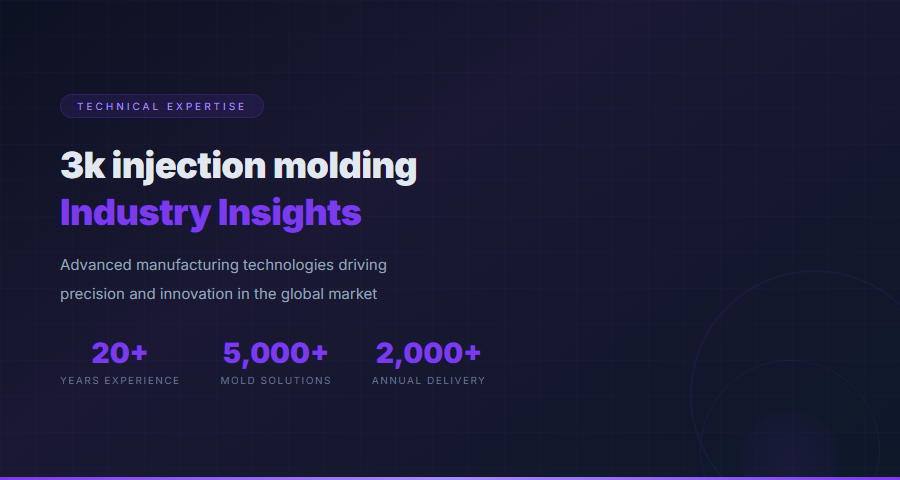 TECHNICAL EXPERTISE

3k injection molding
Industry Insights

Advanced manufacturing technologies driving precision and innovation in the global market

20+
YEARS EXPERIENCE

5,000+
MOLD SOLUTIONS

2,000+
ANNUAL DELIVERY